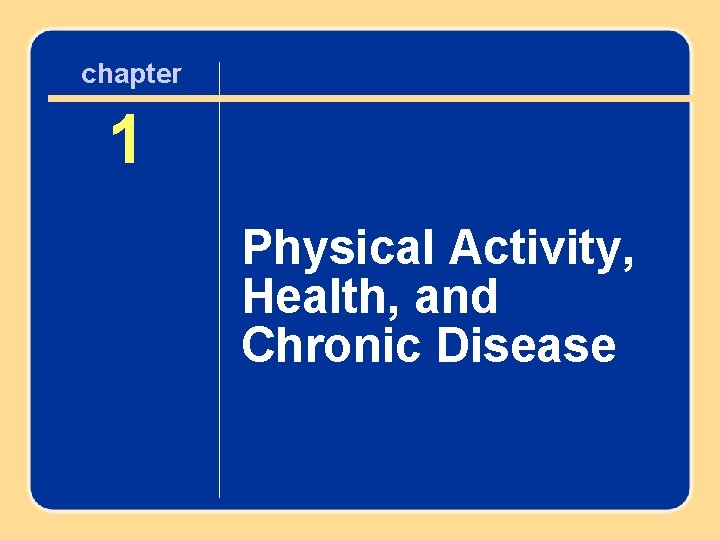 chapter

1

Physical Activity, Health, and Chronic Disease